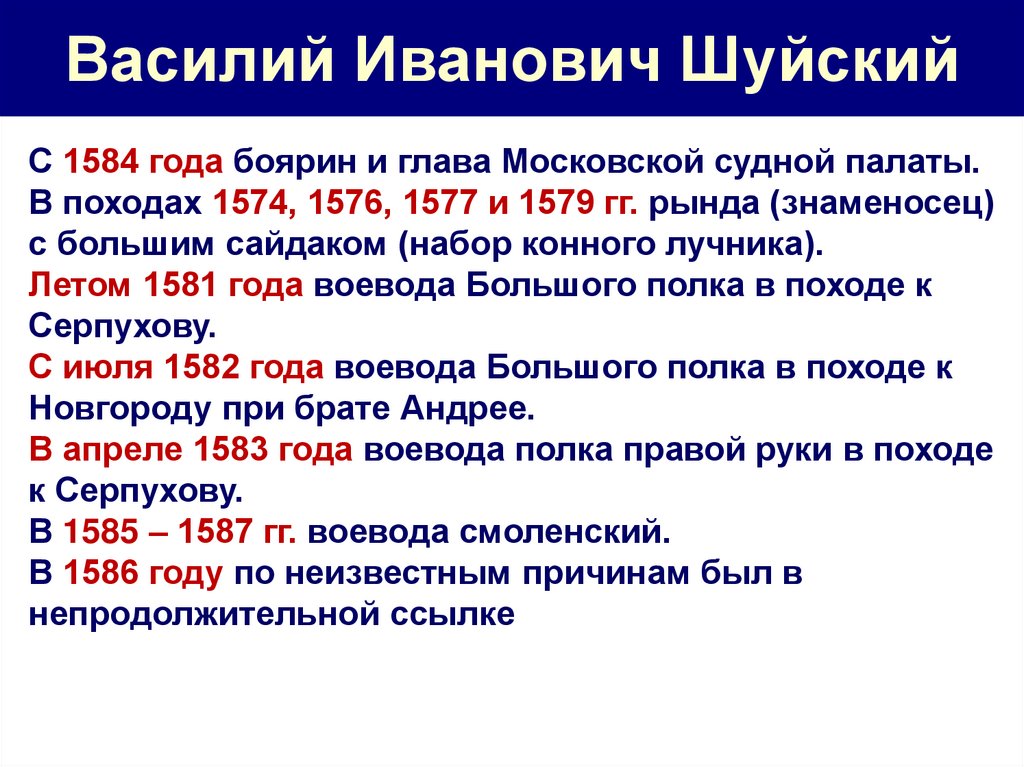 Василий Иванович Шуйский

С 1584 года боярин и глава Московской судной палаты.
В походах 1574, 1576, 1577 и 1579 гг. рында (знаменосец) с большим сайдаком (набор конного лучника).
Летом 1581 года воевода Большого полка в походе к Серпухову.
С июля 1582 года воевода Большого полка в походе к Новгороду при брате Андрее.
В апреле 1583 года воевода полка правой руки в походе к Серпухову.
В 1585 – 1587 гг. воевода смоленский.
В 1586 году по неизвестным причинам был в непродолжительной ссылке